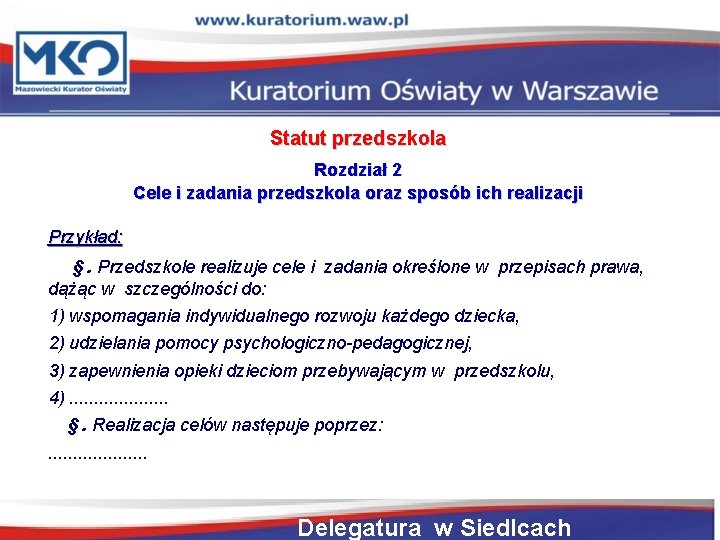 www.kuratorium.waw.pl

MKO
Mazowiecki Kurator Oświaty

Kuratorium Oświaty w Warszawie

Statut przedszkola

Rozdział 2
Cele i zadania przedszkola oraz sposób ich realizacji

Przykład:

§. Przedszkole realizuje cele i zadania określone w przepisach prawa, dążąc w szczególności do:

1) wspomagania indywidualnego rozwoju każdego dziecka,

2) udzielania pomocy psychologiczno-pedagogicznej,

3) zapewnienia opieki dzieciom przebywającym w przedszkolu,

4) ....................

§. Realizacja celów następuje poprzez:

....................

Delegatura w Siedlcach